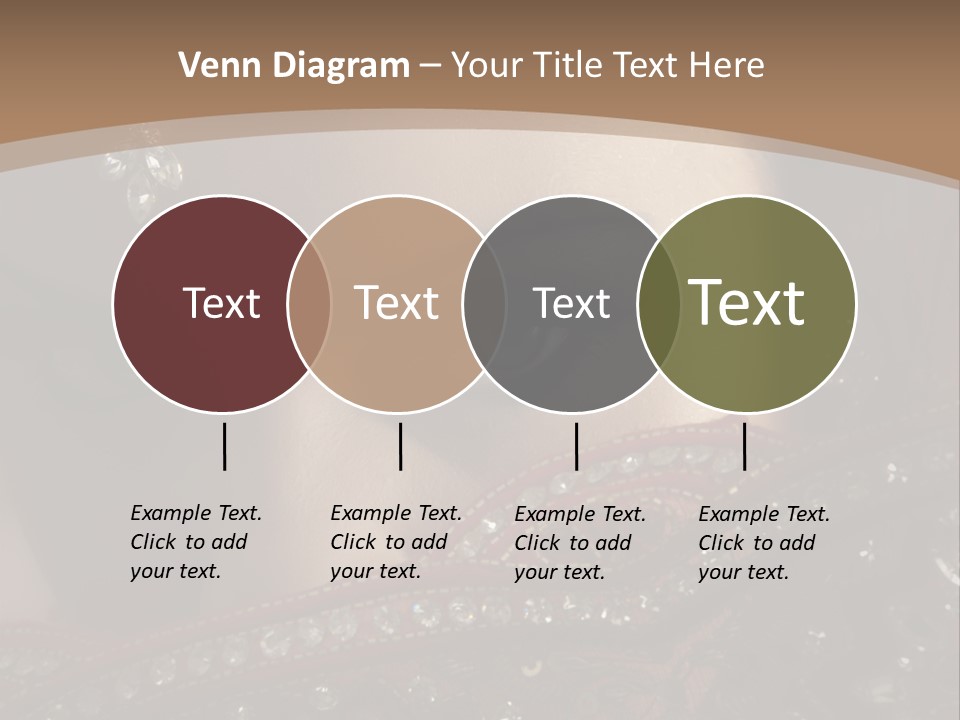 Venn Diagram – Your Title Text Here

Text

Text

Text

Text

Example Text. Click to add your text.

Example Text. Click to add your text.

Example Text. Click to add your text.

Example Text. Click to add your text.